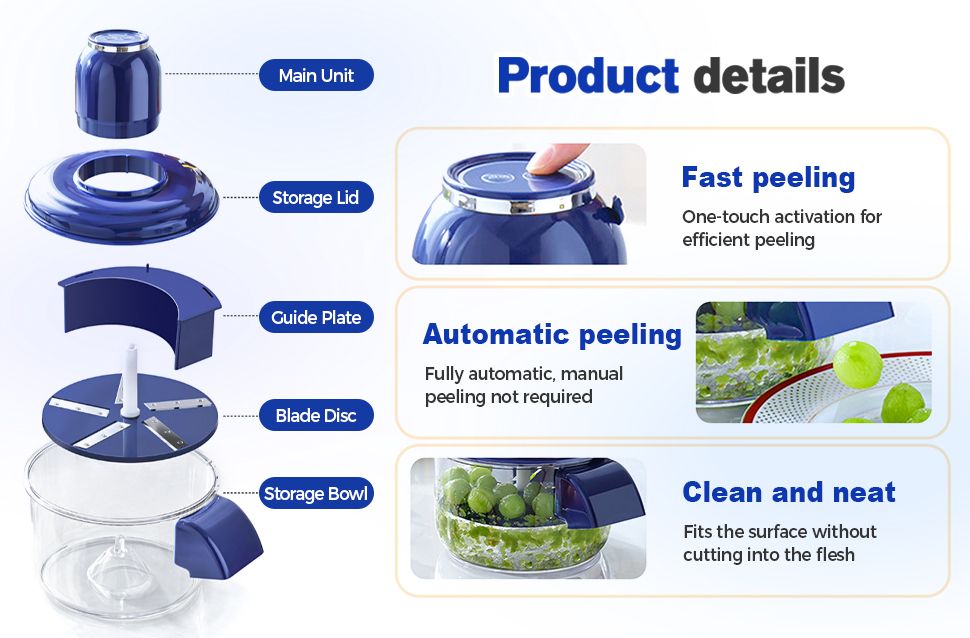 Main Unit

Storage Lid

Guide Plate

Blade Disc

Storage Bowl

Product details

Fast peeling

One-touch activation for efficient peeling

Automatic peeling

Fully automatic, manual peeling not required

Clean and neat

Fits the surface without cutting into the flesh